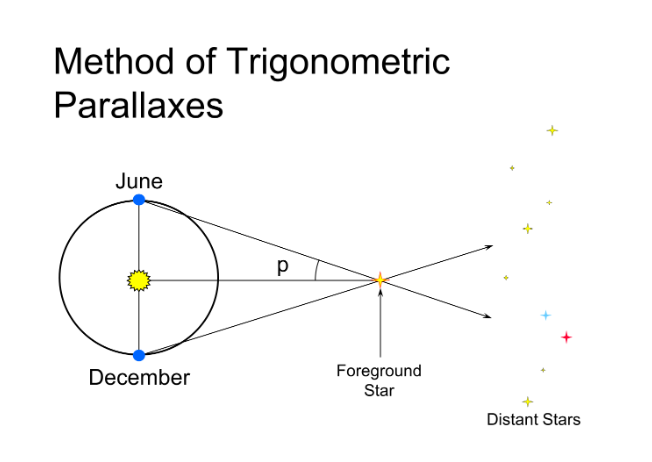 Method of Trigonometric Parallaxes

June

p

December

Foreground Star

Distant Stars